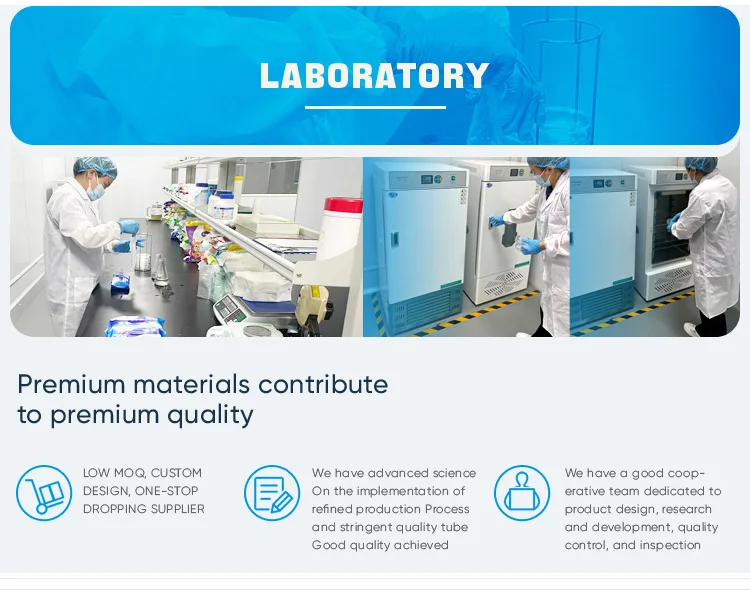 LABORATORY

Premium materials contribute to premium quality

LOW MOQ, CUSTOM DESIGN, ONE-STOP DROPPING SUPPLIER

We have advanced science On the implementation of refined production Process and stringent quality tube Good quality achieved

We have a good cooperative team dedicated to product design, research and development, quality control, and inspection